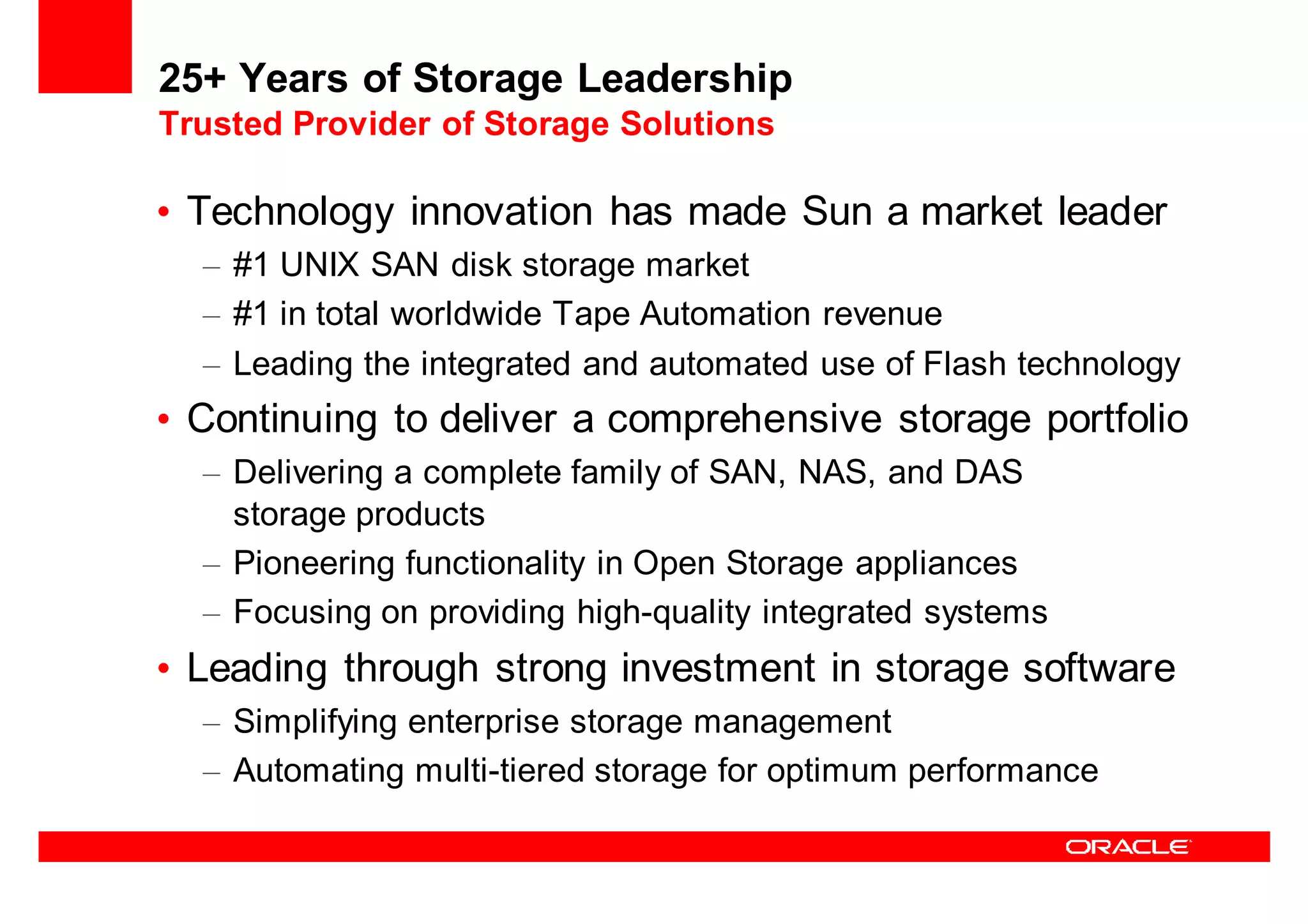 25+ Years of Storage Leadership
Trusted Provider of Storage Solutions

• Technology innovation has made Sun a market leader
– #1 UNIX SAN disk storage market
– #1 in total worldwide Tape Automation revenue
– Leading the integrated and automated use of Flash technology
• Continuing to deliver a comprehensive storage portfolio
– Delivering a complete family of SAN, NAS, and DAS storage products
– Pioneering functionality in Open Storage appliances
– Focusing on providing high-quality integrated systems
• Leading through strong investment in storage software
– Simplifying enterprise storage management
– Automating multi-tiered storage for optimum performance

ORACLE